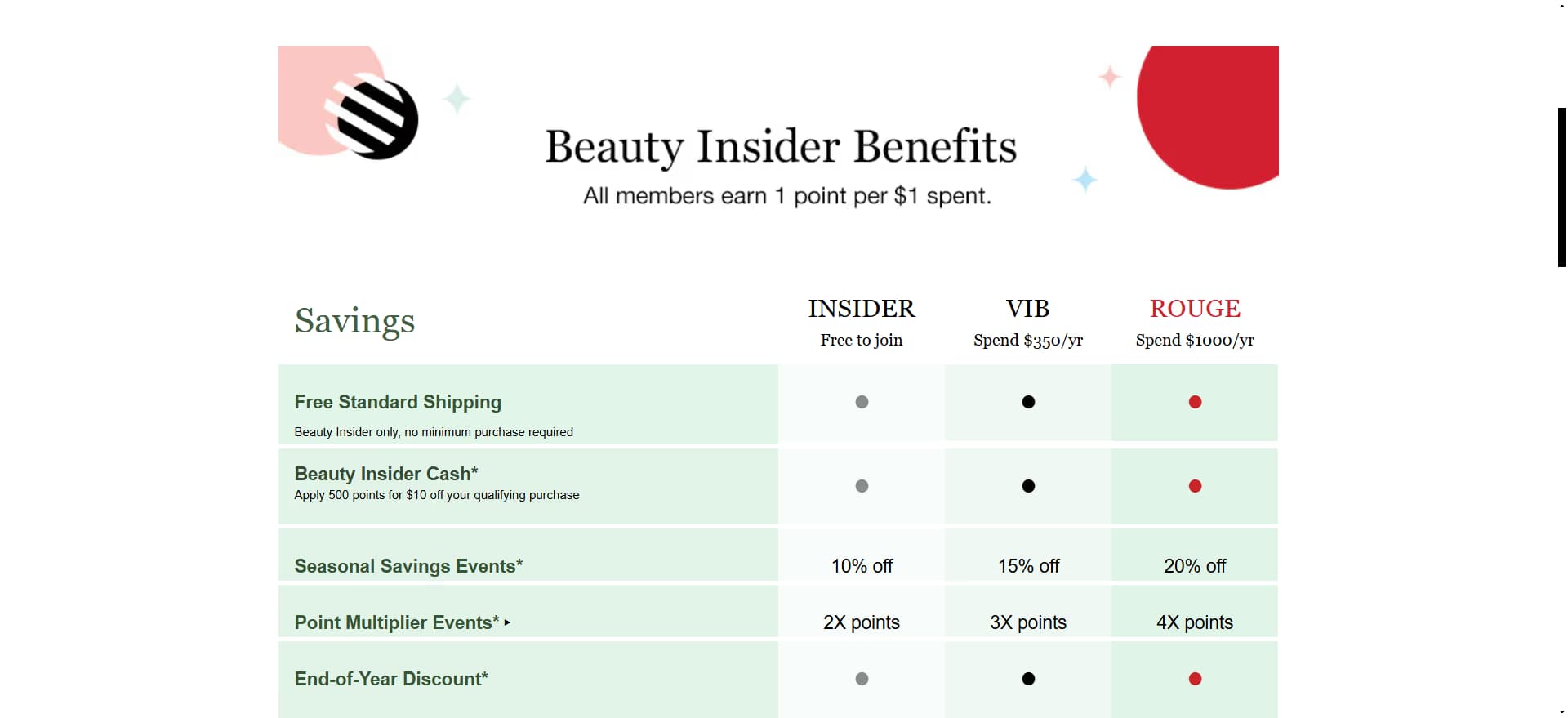 Beauty Insider Benefits

All members earn 1 point per $1 spent.

| Savings | INSIDER Free to join | VIB Spend $350/yr | ROUGE Spend $1000/yr |
|---|---|---|---|
| Free Standard Shipping Beauty Insider only, no minimum purchase required | ● | ● | ● |
| Beauty Insider Cash* Apply 500 points for $10 off your qualifying purchase | ● | ● | ● |
| Seasonal Savings Events* | 10% off | 15% off | 20% off |
| Point Multiplier Events* ▸ | 2X points | 3X points | 4X points |
| End-of-Year Discount* | ● | ● | ● |